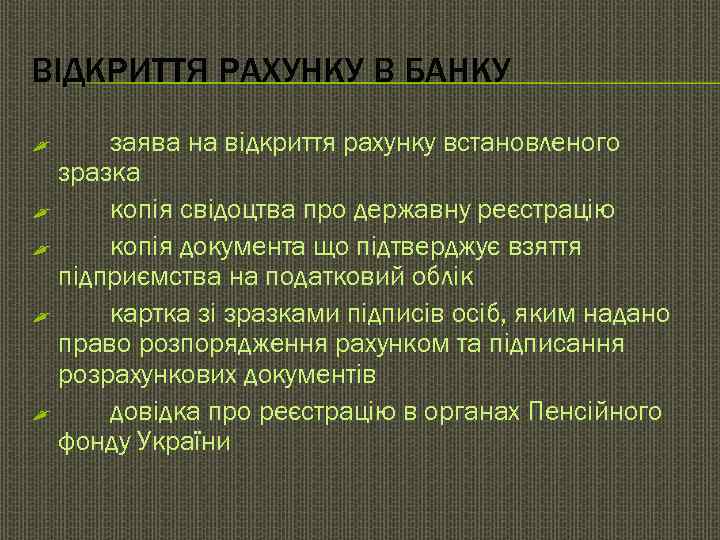 ВІДКРИТТЯ РАХУНКУ В БАНКУ

заява на відкриття рахунку встановленого зразка

копія свідоцтва про державну реєстрацію

копія документа що підтверджує взяття підприємства на податковий облік

картка зі зразками підписів осіб, яким надано право розпорядження рахунком та підписання розрахункових документів

довідка про реєстрацію в органах Пенсійного фонду України